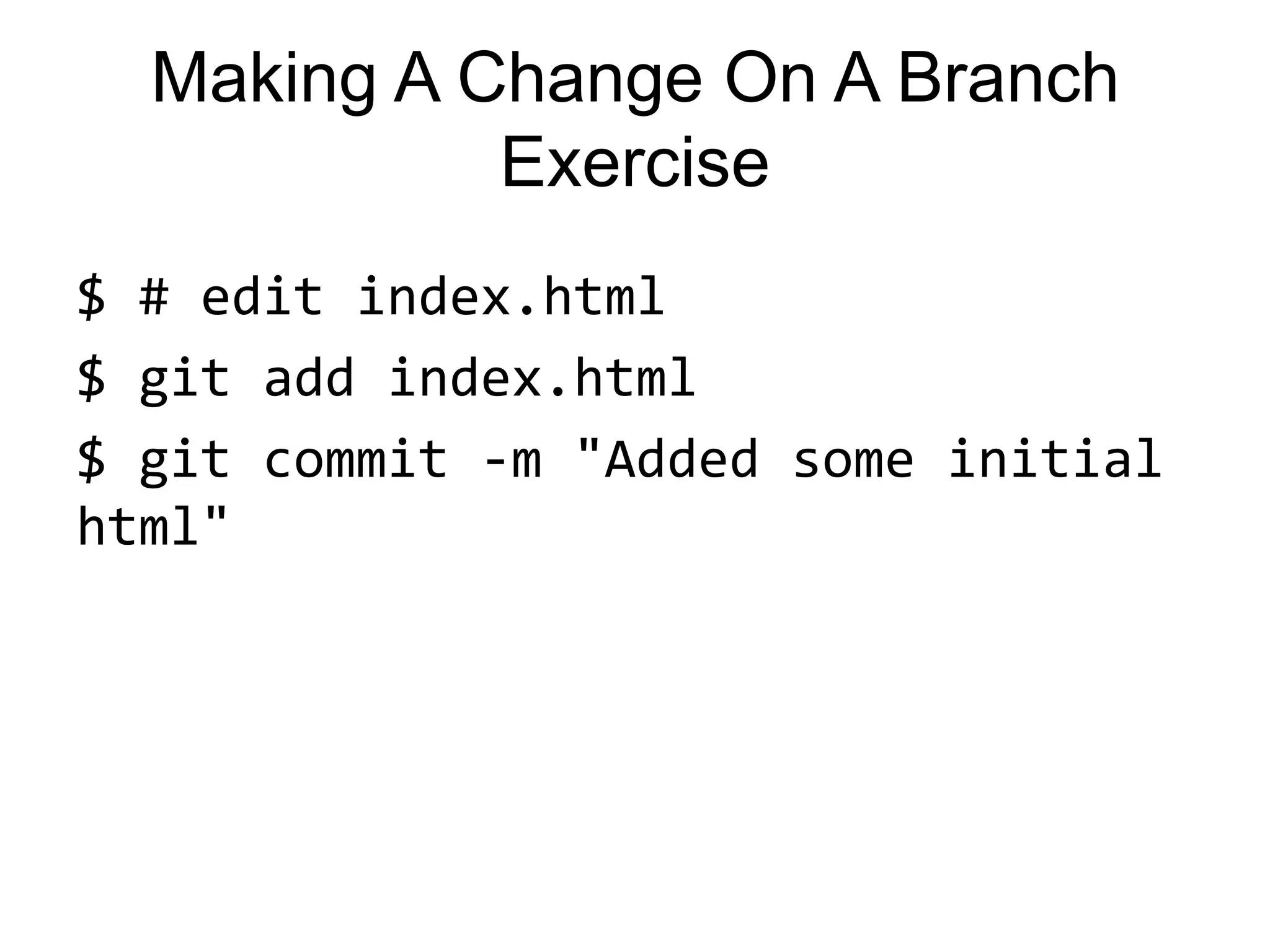 Making A Change On A Branch Exercise

$ # edit index.html

$ git add index.html

$ git commit -m "Added some initial html"